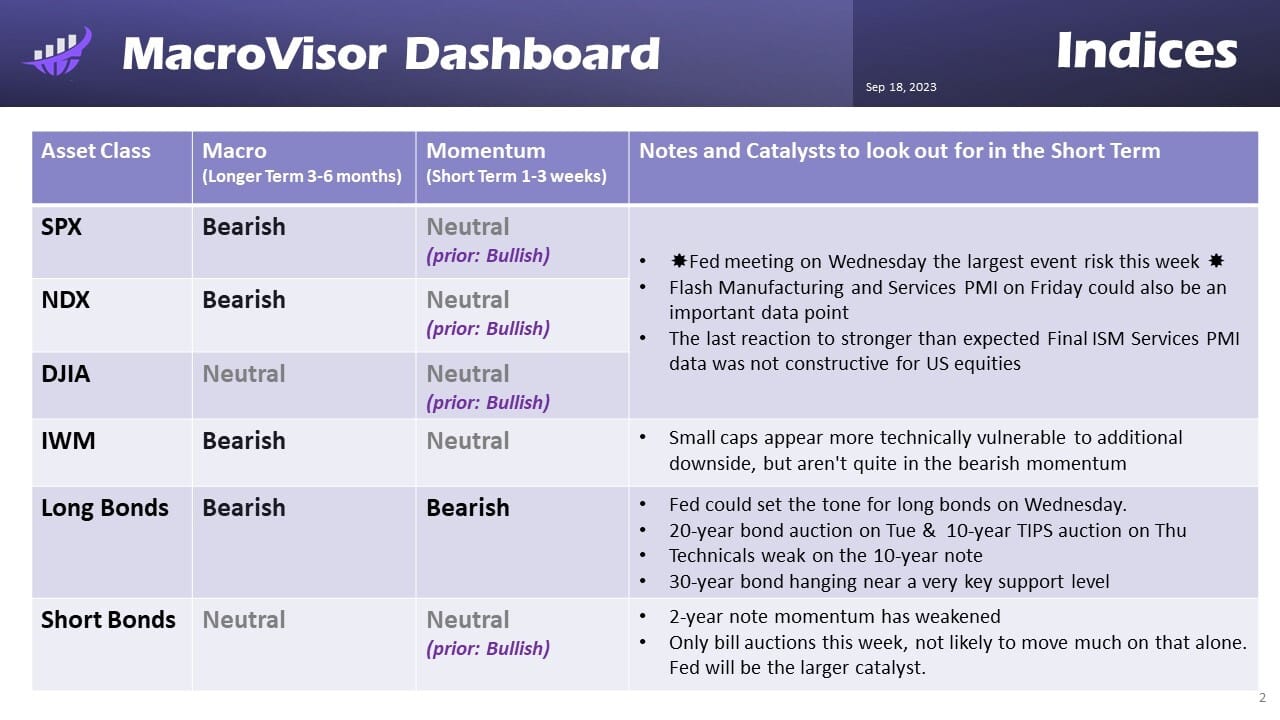 MacroVisor Dashboard

Indices

Sep 18, 2023

| Asset Class | Macro (Longer Term 3-6 months) | Momentum (Short Term 1-3 weeks) | Notes and Catalysts to look out for in the Short Term |
|---|---|---|---|
| SPX | Bearish | Neutral (prior: Bullish) | • ✸Fed meeting on Wednesday the largest event risk this week ✸ • Flash Manufacturing and Services PMI on Friday could also be an important data point • The last reaction to stronger than expected Final ISM Services PMI data was not constructive for US equities |
| NDX | Bearish | Neutral (prior: Bullish) | |
| DJIA | Neutral | Neutral (prior: Bullish) | |
| IWM | Bearish | Neutral | • Small caps appear more technically vulnerable to additional downside, but aren't quite in the bearish momentum |
| Long Bonds | Bearish | Bearish | • Fed could set the tone for long bonds on Wednesday. • 20-year bond auction on Tue & 10-year TIPS auction on Thu • Technicals weak on the 10-year note • 30-year bond hanging near a very key support level |
| Short Bonds | Neutral | Neutral (prior: Bullish) | • 2-year note momentum has weakened • Only bill auctions this week, not likely to move much on that alone. Fed will be the larger catalyst. |

2